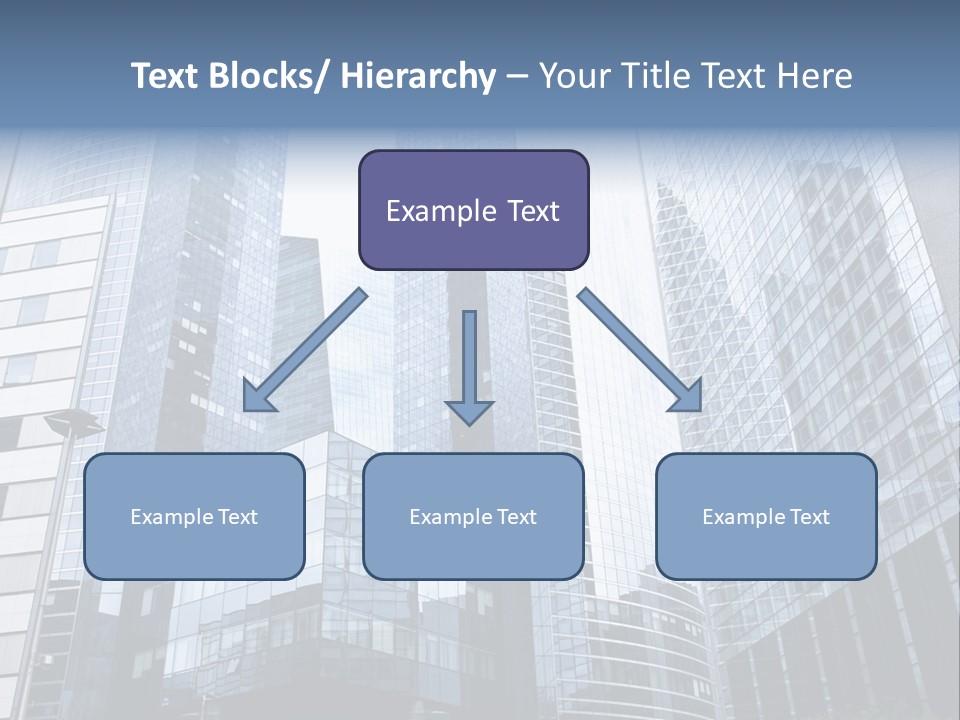 Text Blocks/ Hierarchy – Your Title Text Here

Example Text

Example Text

Example Text

Example Text